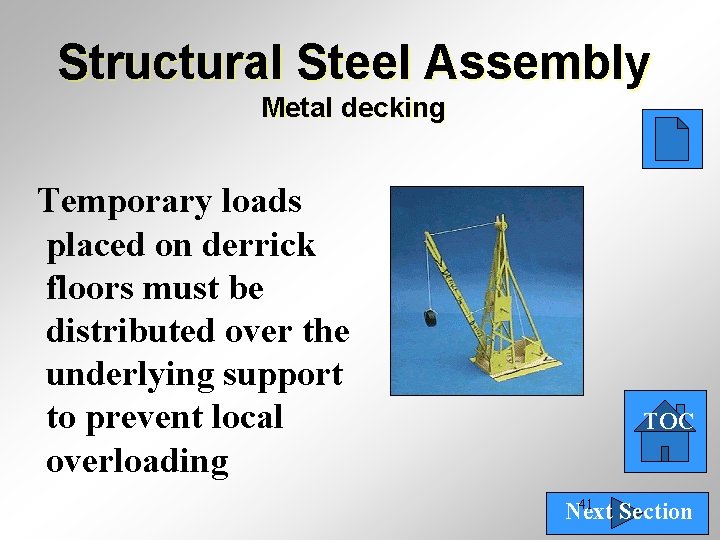 Structural Steel Assembly
Metal decking

Temporary loads placed on derrick floors must be distributed over the underlying support to prevent local overloading

TOC

41

Next Section